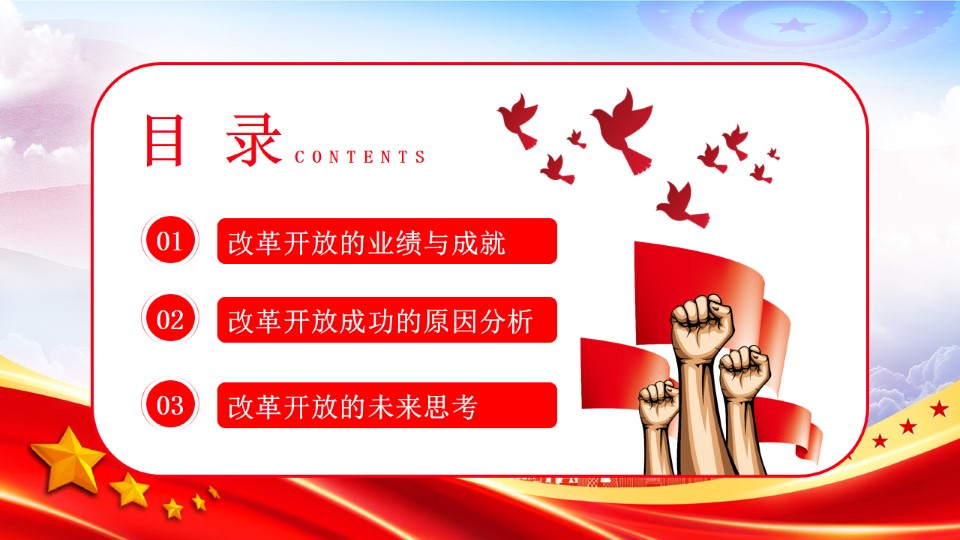 目 录 CONTENTS

01 改革开放的业绩与成就

02 改革开放成功的原因分析

03 改革开放的未来思考